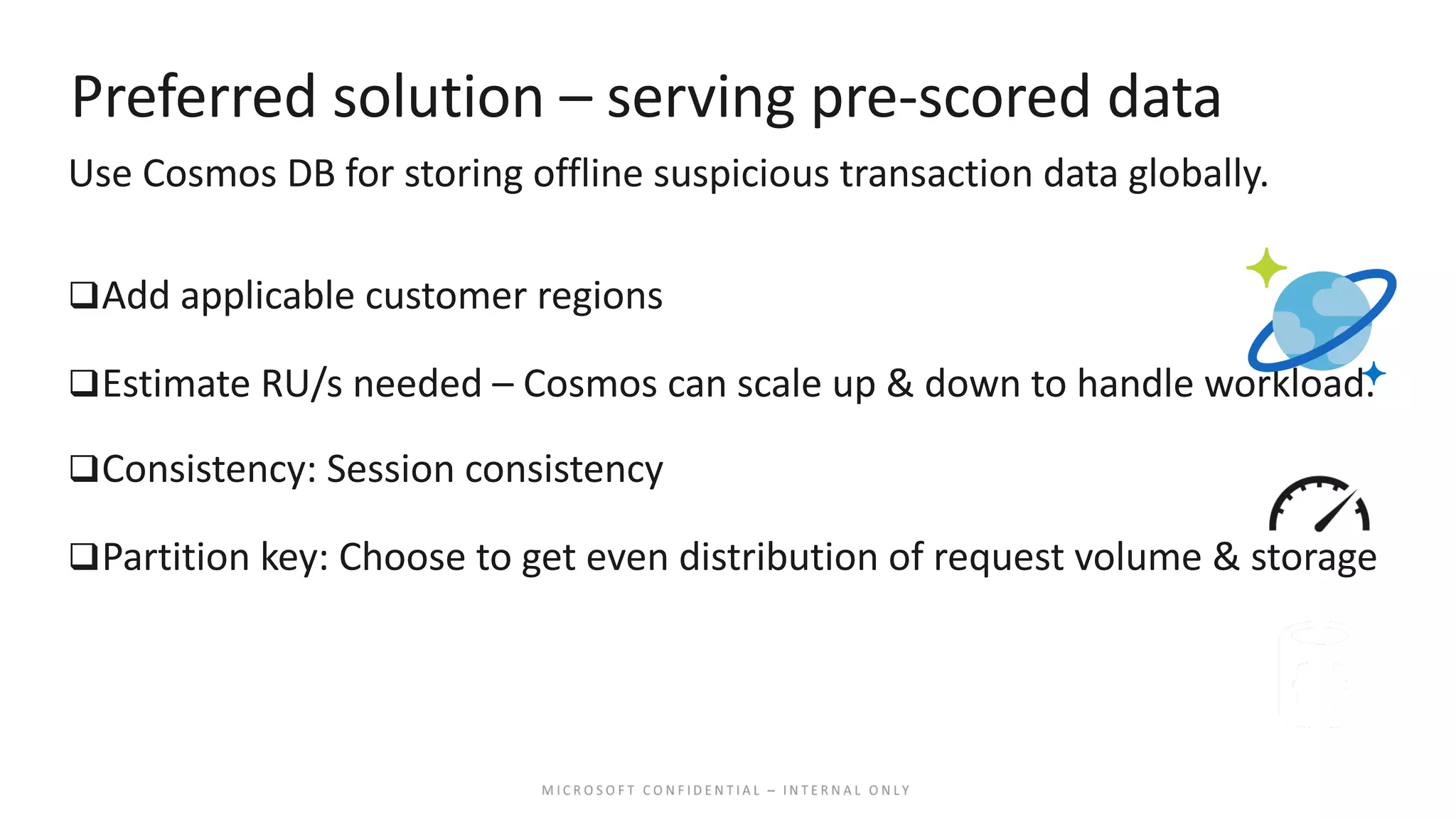 Preferred solution – serving pre-scored data

Use Cosmos DB for storing offline suspicious transaction data globally.

❑Add applicable customer regions

❑Estimate RU/s needed – Cosmos can scale up & down to handle workload.

❑Consistency: Session consistency

❑Partition key: Choose to get even distribution of request volume & storage

MICROSOFT CONFIDENTIAL – INTERNAL ONLY